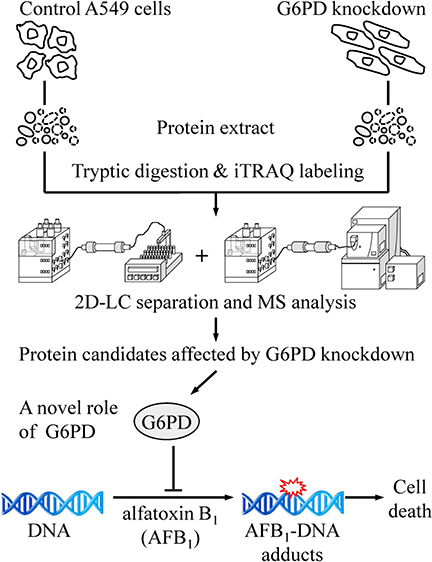 Control A549 cells

G6PD knockdown

Protein extract

Tryptic digestion & iTRAQ labeling

+

2D-LC separation and MS analysis

Protein candidates affected by G6PD knockdown

A novel role of G6PD

G6PD

DNA

alfatoxin $B_1$ ($AFB_1$)

$AFB_1$-DNA adducts

Cell death